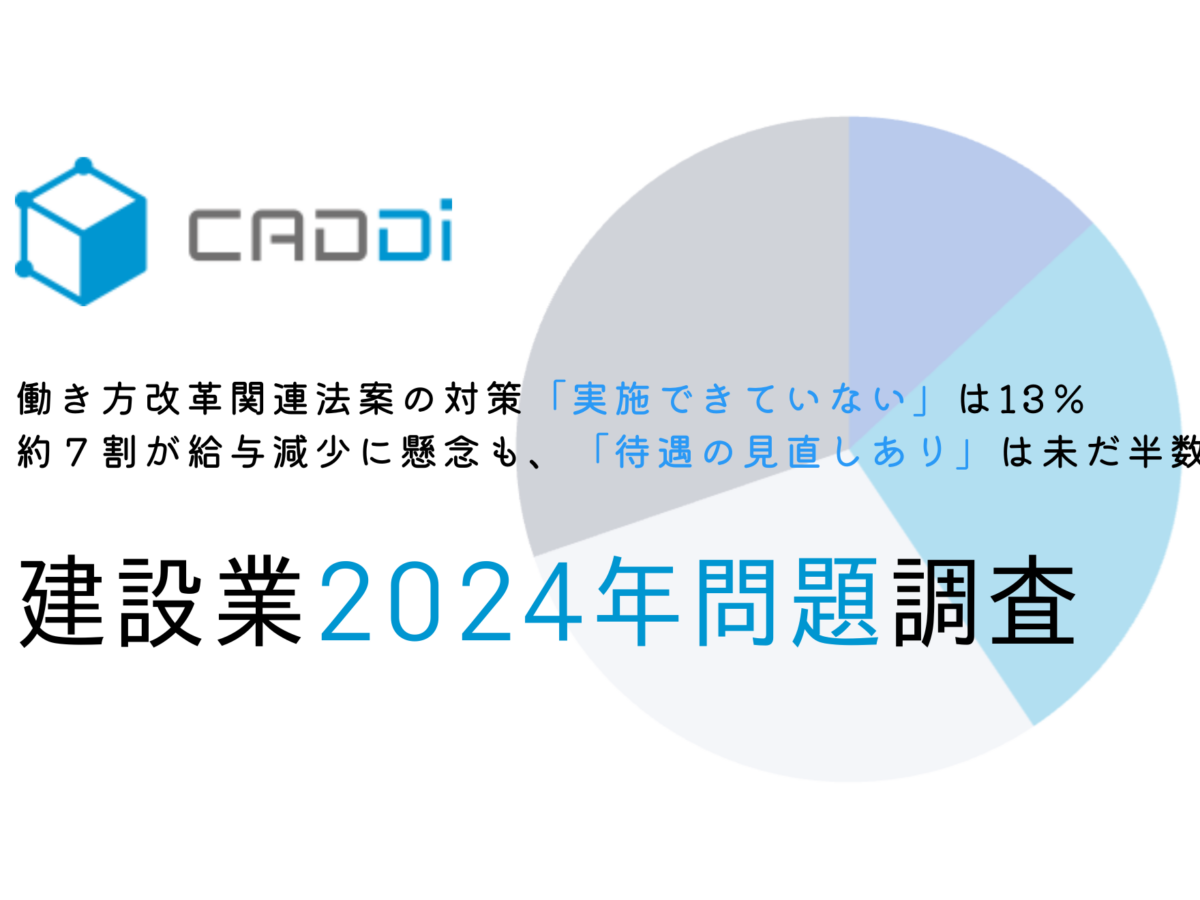 CADDi

働き方改革関連法案の対策「実施できていない」は13％
約７割が給与減少に懸念も、「待遇の見直しあり」は未だ半数

建設業2024年問題調査